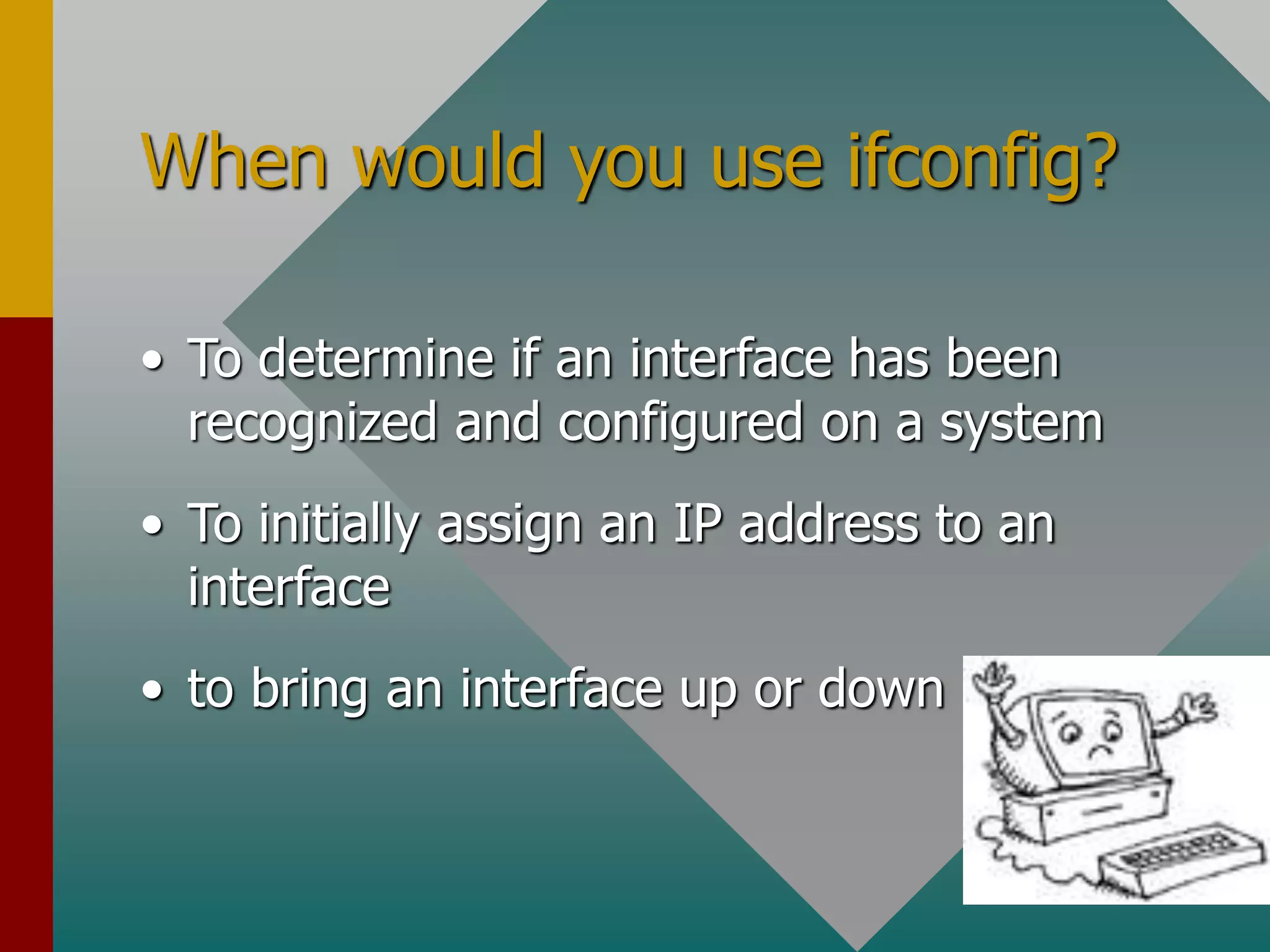 When would you use ifconfig?

• To determine if an interface has been recognized and configured on a system

• To initially assign an IP address to an interface

• to bring an interface up or down